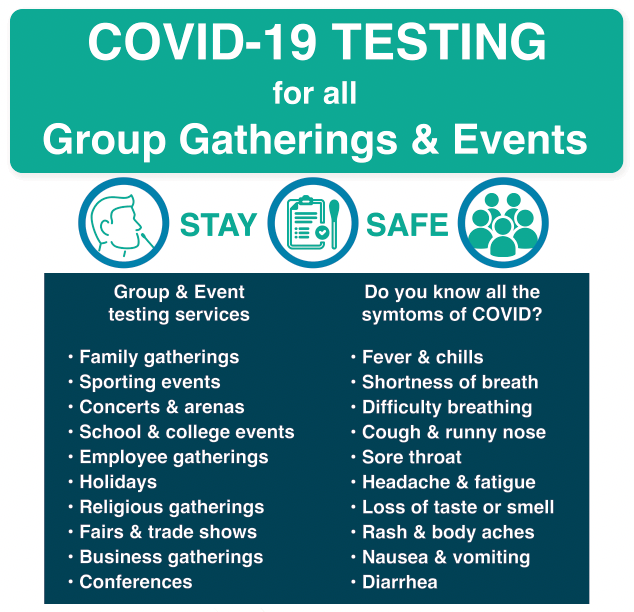 COVID-19 TESTING
for all
Group Gatherings & Events

STAY SAFE

Group & Event testing services

• Family gatherings
• Sporting events
• Concerts & arenas
• School & college events
• Employee gatherings
• Holidays
• Religious gatherings
• Fairs & trade shows
• Business gatherings
• Conferences

Do you know all the symtoms of COVID?

• Fever & chills
• Shortness of breath
• Difficulty breathing
• Cough & runny nose
• Sore throat
• Headache & fatigue
• Loss of taste or smell
• Rash & body aches
• Nausea & vomiting
• Diarrhea